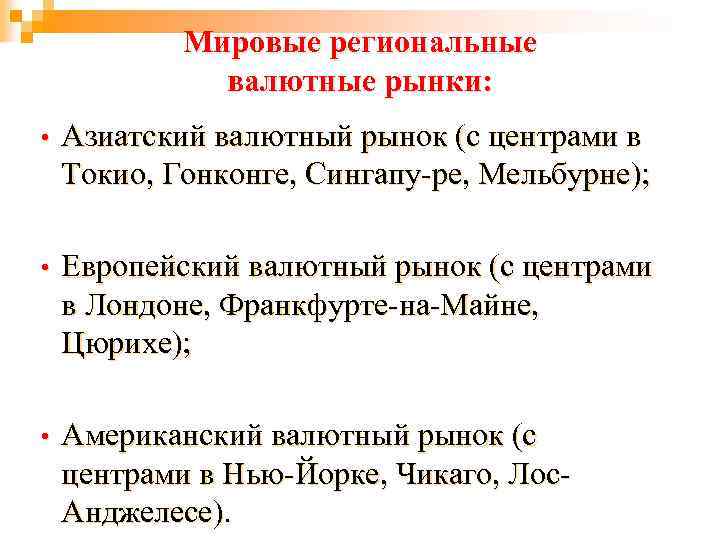 Мировые региональные валютные рынки:

• Азиатский валютный рынок (с центрами в Токио, Гонконге, Сингапу-ре, Мельбурне);

• Европейский валютный рынок (с центрами в Лондоне, Франкфурте-на-Майне, Цюрихе);

• Американский валютный рынок (с центрами в Нью-Йорке, Чикаго, Лос-Анджелесе).